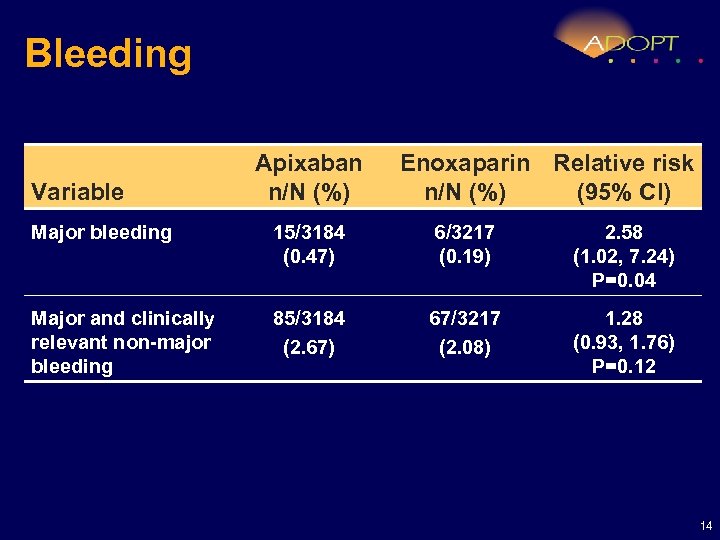 Bleeding

ADOPT

| Variable | Apixaban n/N (%) | Enoxaparin n/N (%) | Relative risk (95% CI) |
|---|---|---|---|
| Major bleeding | 15/3184 (0.47) | 6/3217 (0.19) | 2.58 (1.02, 7.24) P=0.04 |
| Major and clinically relevant non-major bleeding | 85/3184 (2.67) | 67/3217 (2.08) | 1.28 (0.93, 1.76) P=0.12 |

14